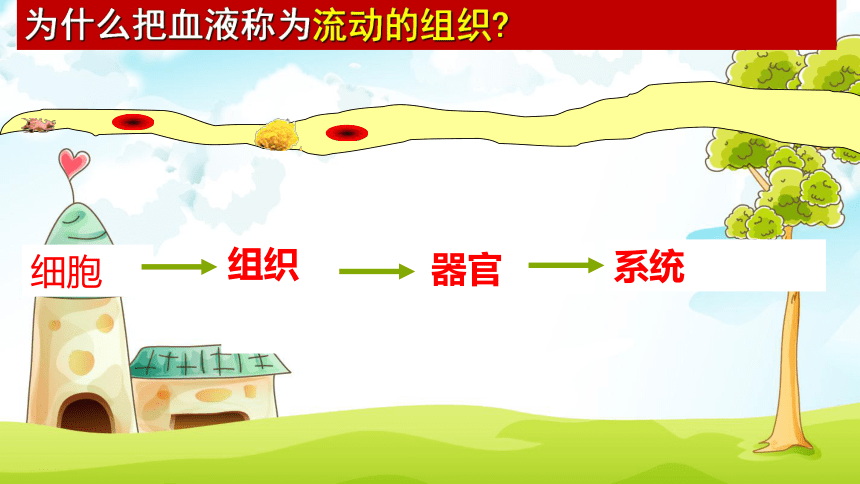 为什么把血液称为流动的组织?

细胞 → 组织 → 器官 → 系统